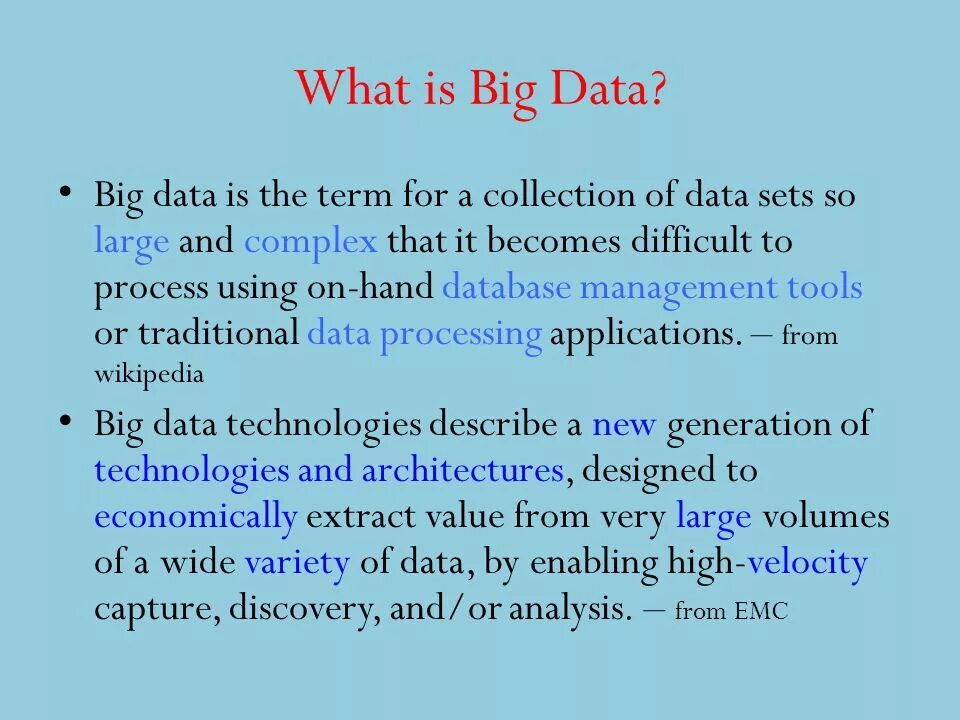 What is Big Data?

• Big data is the term for a collection of data sets so large and complex that it becomes difficult to process using on-hand database management tools or traditional data processing applications. – from wikipedia

• Big data technologies describe a new generation of technologies and architectures, designed to economically extract value from very large volumes of a wide variety of data, by enabling high-velocity capture, discovery, and/or analysis. – from EMC